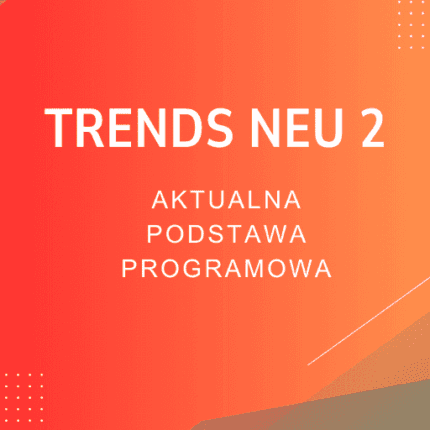 TRENDS NEU 2

AKTUALNA PODSTAWA PROGRAMOWA